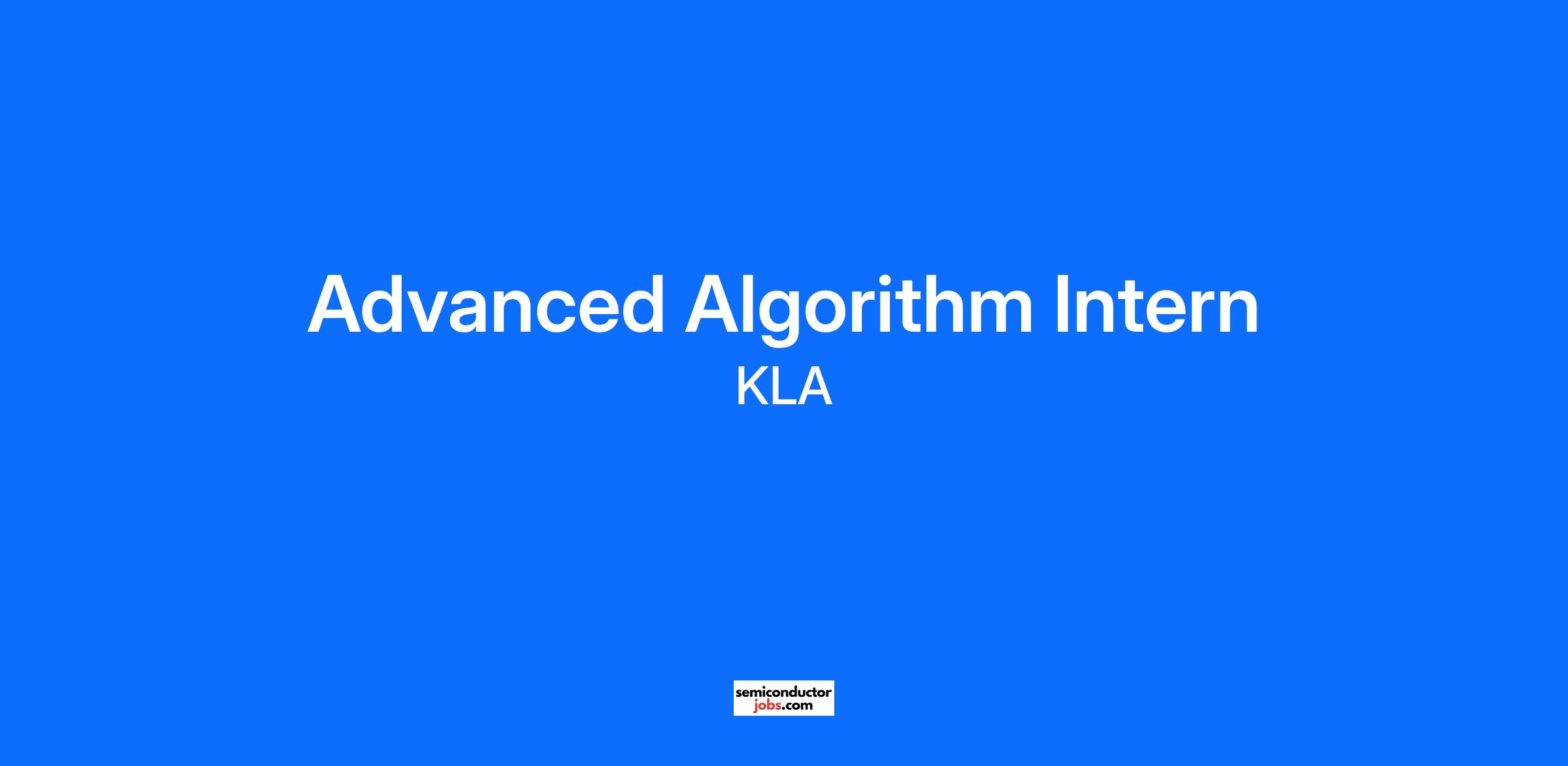 Advanced Algorithm Intern
KLA

semiconductor
jobs.com